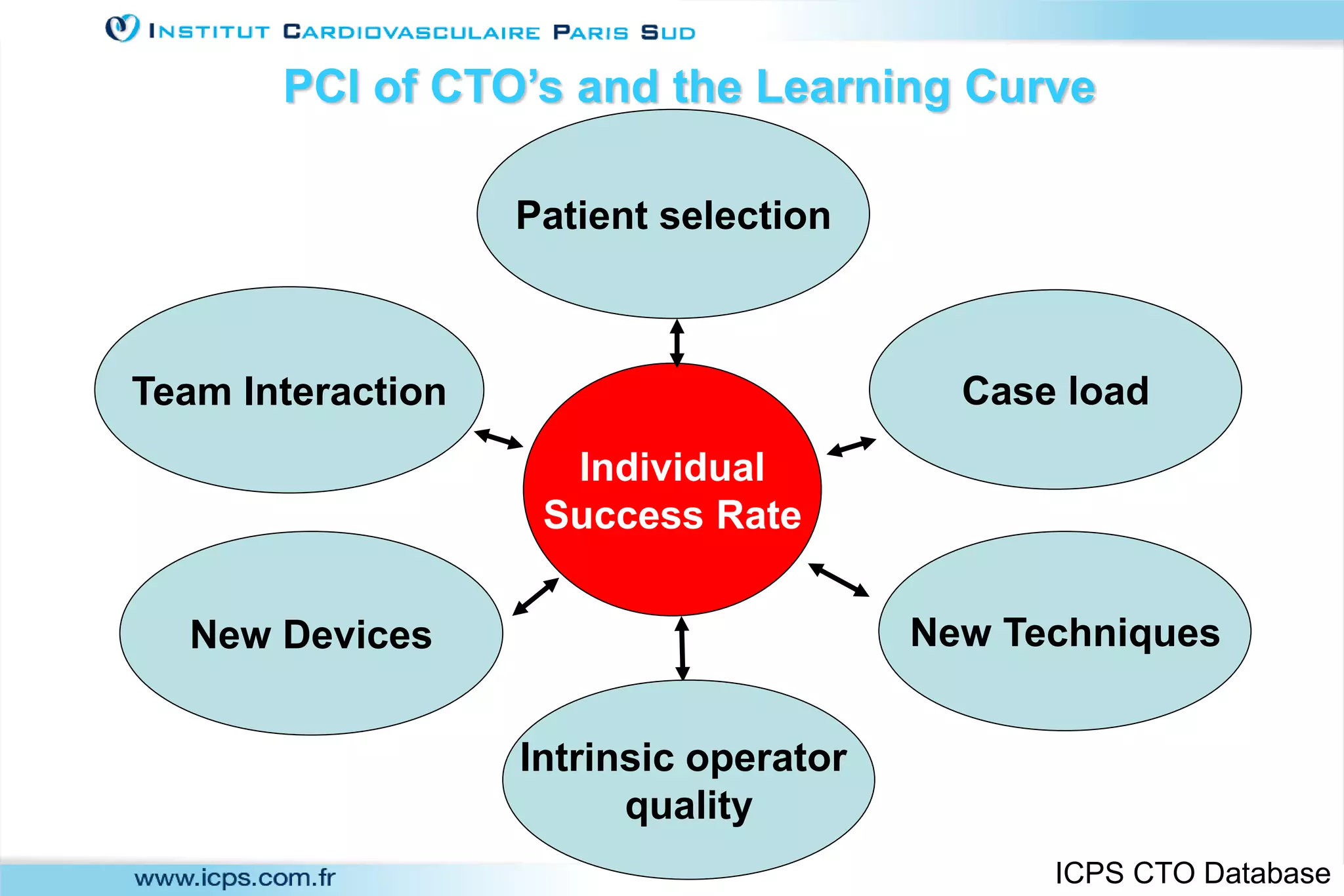 INSTITUT CARDIOVASCULAIRE PARIS SUD

PCI of CTO's and the Learning Curve

Patient selection

Team Interaction

Case load

Individual Success Rate

New Devices

New Techniques

Intrinsic operator quality

www.icps.com.fr

ICPS CTO Database